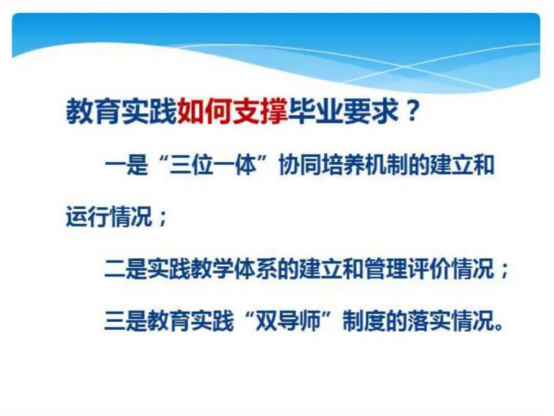 教育实践如何支撑毕业要求？

一是“三位一体”协同培养机制的建立和运行情况；

二是实践教学体系的建立和管理评价情况；

三是教育实践“双导师”制度的落实情况。